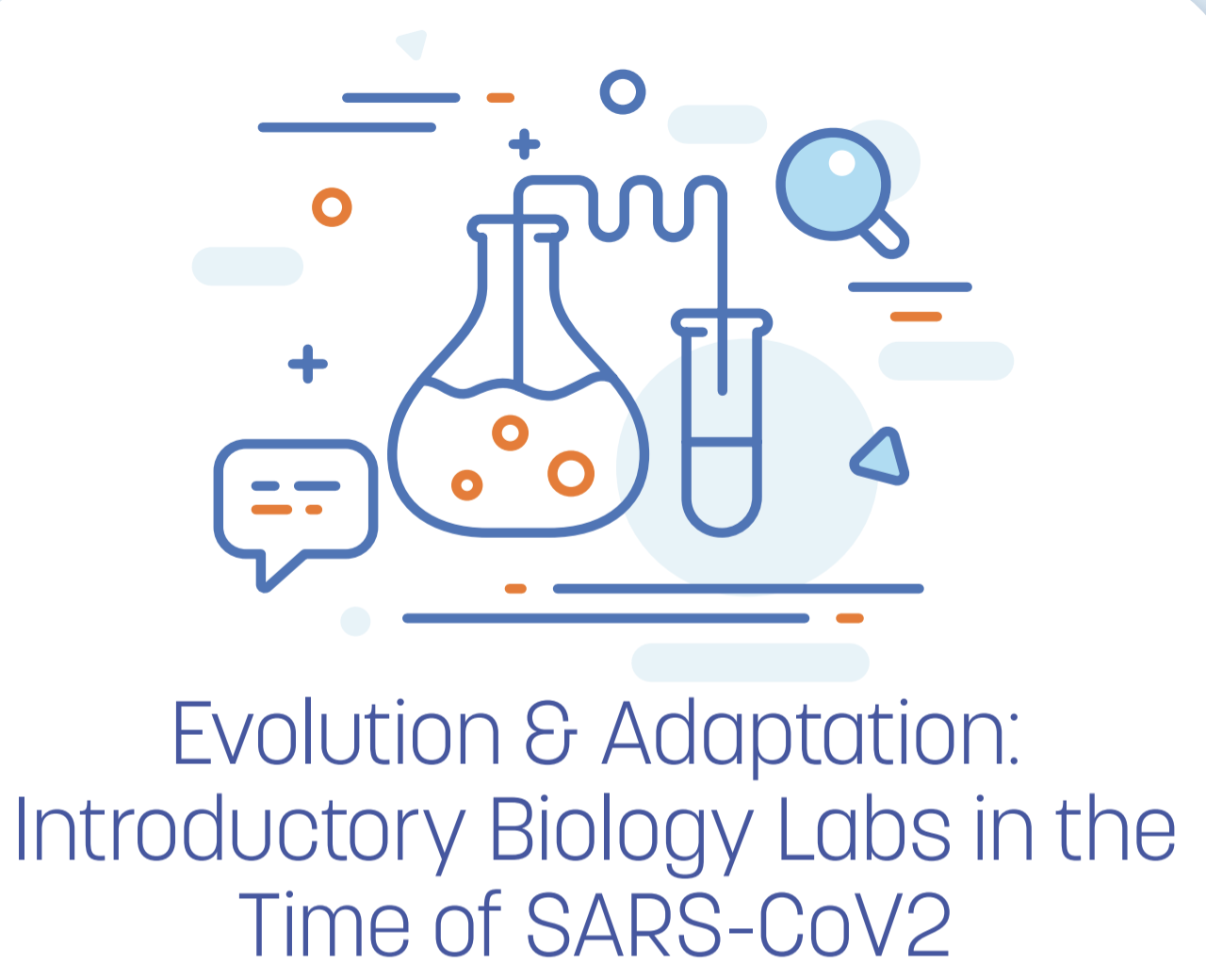 Evolution & Adaptation: Introductory Biology Labs in the Time of SARS-CoV2